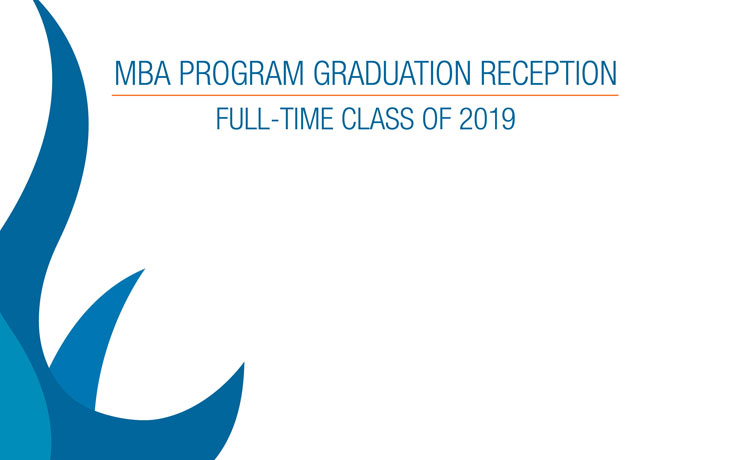 MBA PROGRAM GRADUATION RECEPTION

FULL-TIME CLASS OF 2019